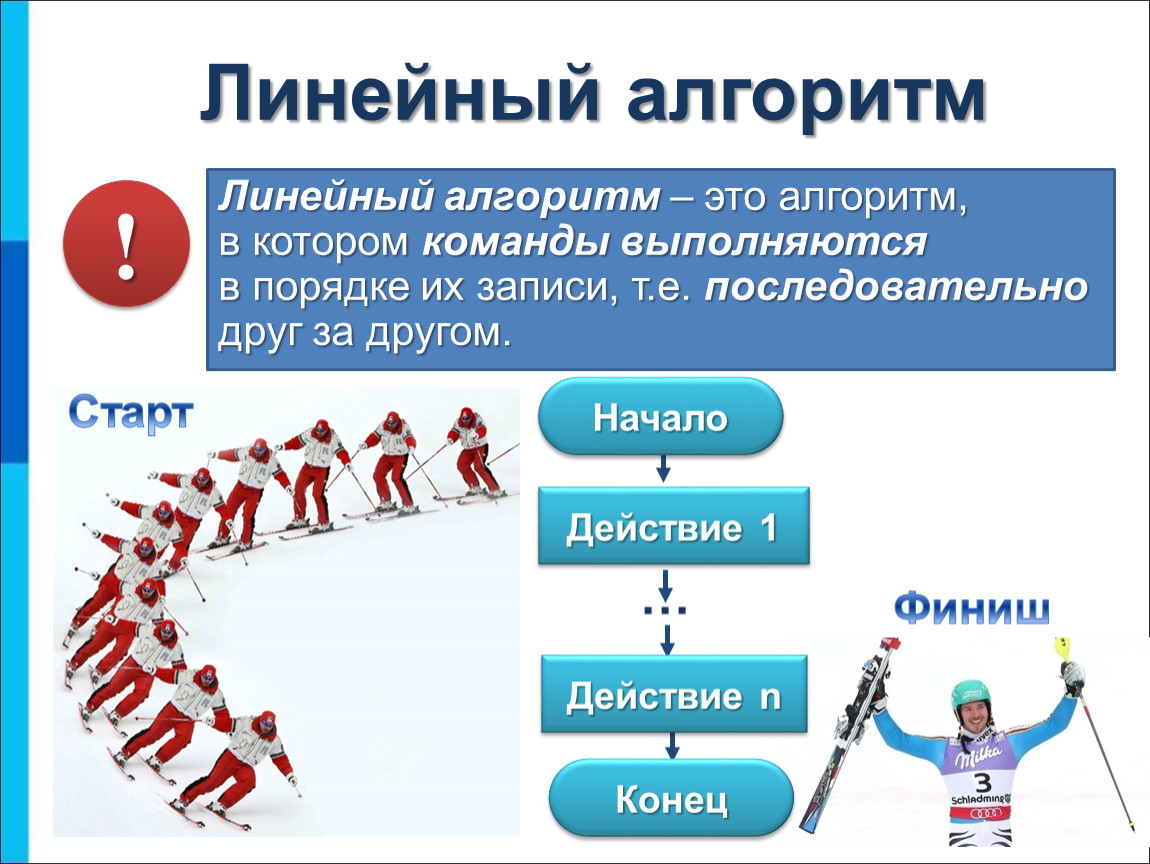 Линейный алгоритм

!

Линейный алгоритм – это алгоритм, в котором команды выполняются в порядке их записи, т.е. последовательно друг за другом.

Старт

Начало

Действие 1

...

Действие n

Конец

Финиш

Milka
3
Schladming